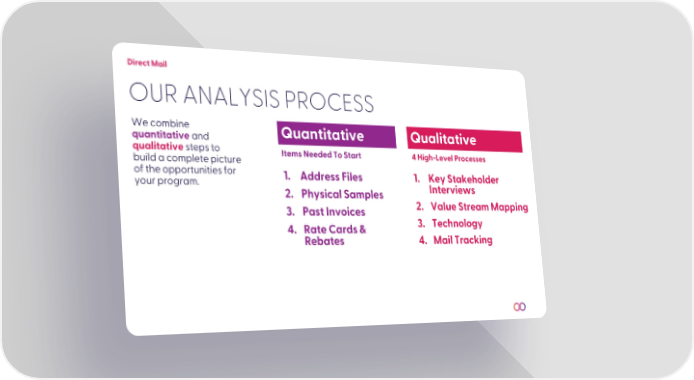 Direct Mail

OUR ANALYSIS PROCESS

We combine quantitative and qualitative steps to build a complete picture of the opportunities for your program.

Quantitative

Items Needed To Start

1. Address Files
2. Physical Samples
3. Past Invoices
4. Rate Cards & Rebates

Qualitative

4 High-Level Processes

1. Key Stakeholder Interviews
2. Value Stream Mapping
3. Technology
4. Mail Tracking